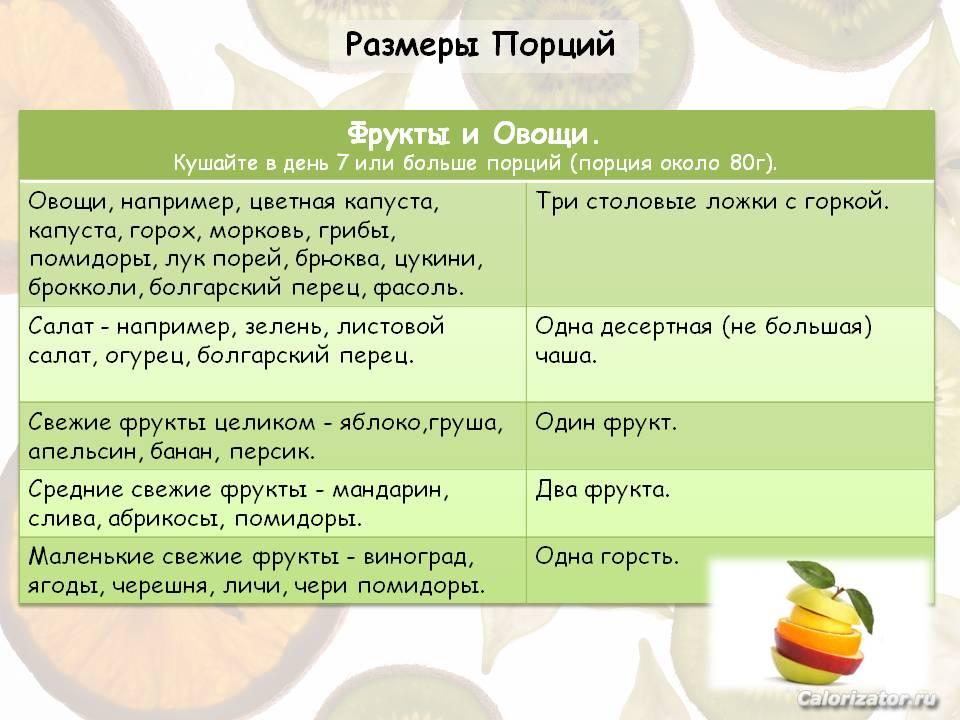 Размеры Порций

| Фрукты и Овощи. Кушайте в день 7 или больше порций (порция около 80г). | |
|---|---|
| Овощи, например, цветная капуста, капуста, горох, морковь, грибы, помидоры, лук порей, брюква, цукини, брокколи, болгарский перец, фасоль. | Три столовые ложки с горкой. |
| Салат - например, зелень, листовой салат, огурец, болгарский перец. | Одна десертная (не большая) чаша. |
| Свежие фрукты целиком - яблоко,груша, апельсин, банан, персик. | Один фрукт. |
| Средние свежие фрукты - мандарин, слива, абрикосы, помидоры. | Два фрукта. |
| Маленькие свежие фрукты - виноград, ягоды, черешня, личи, чери помидоры. | Одна горсть. |

Calorizator.ru